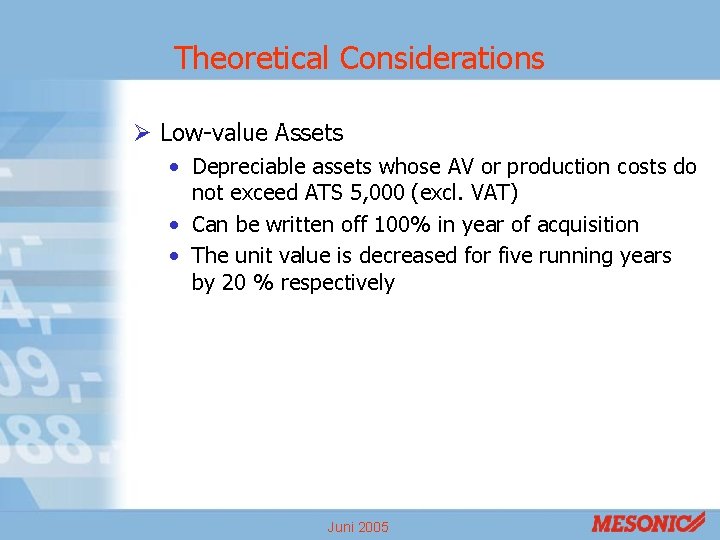 Theoretical Considerations

➢ Low-value Assets

• Depreciable assets whose AV or production costs do not exceed ATS 5,000 (excl. VAT)

• Can be written off 100% in year of acquisition

• The unit value is decreased for five running years by 20 % respectively

Juni 2005

MESONIC